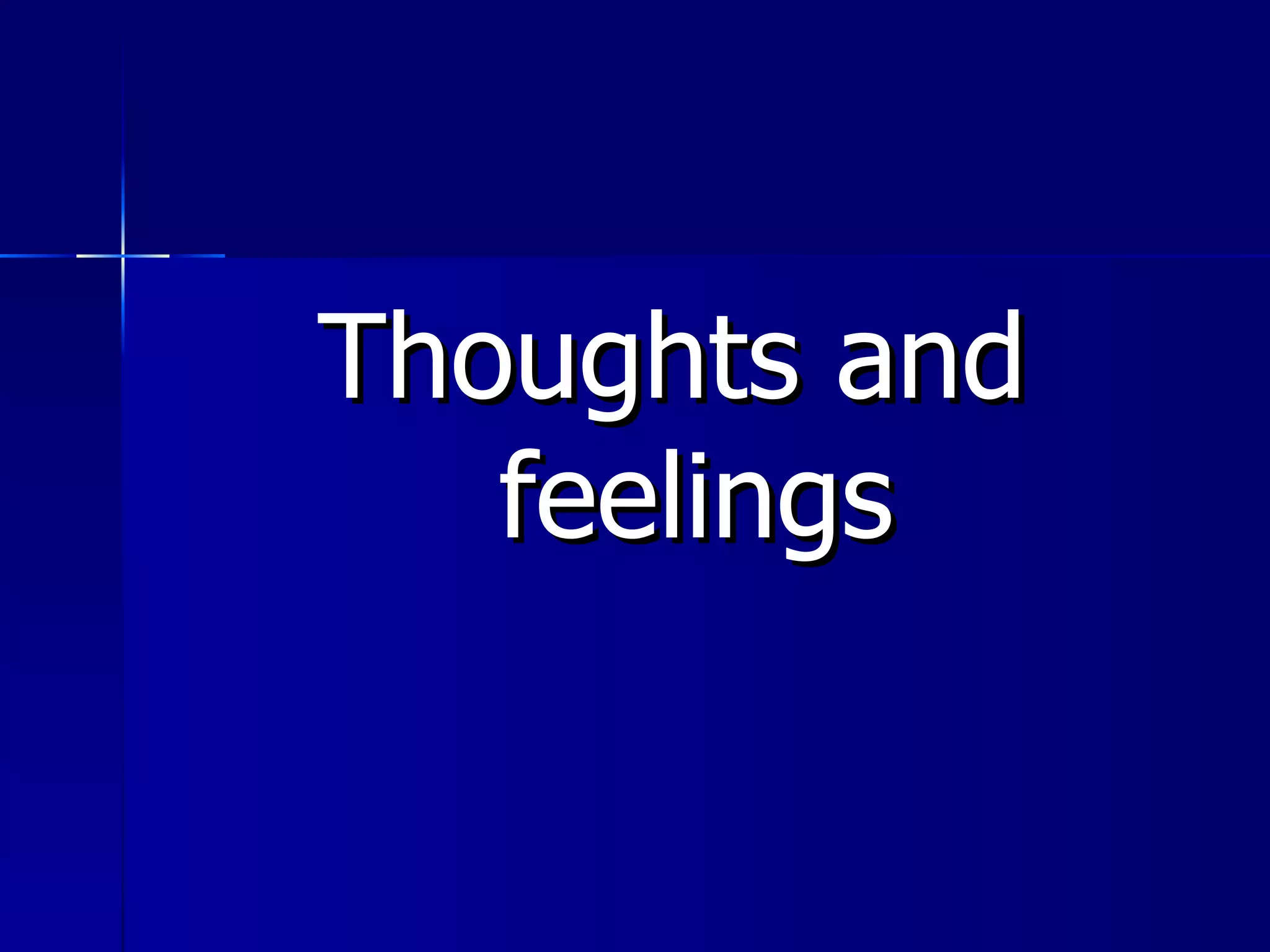 Thoughts and feelings